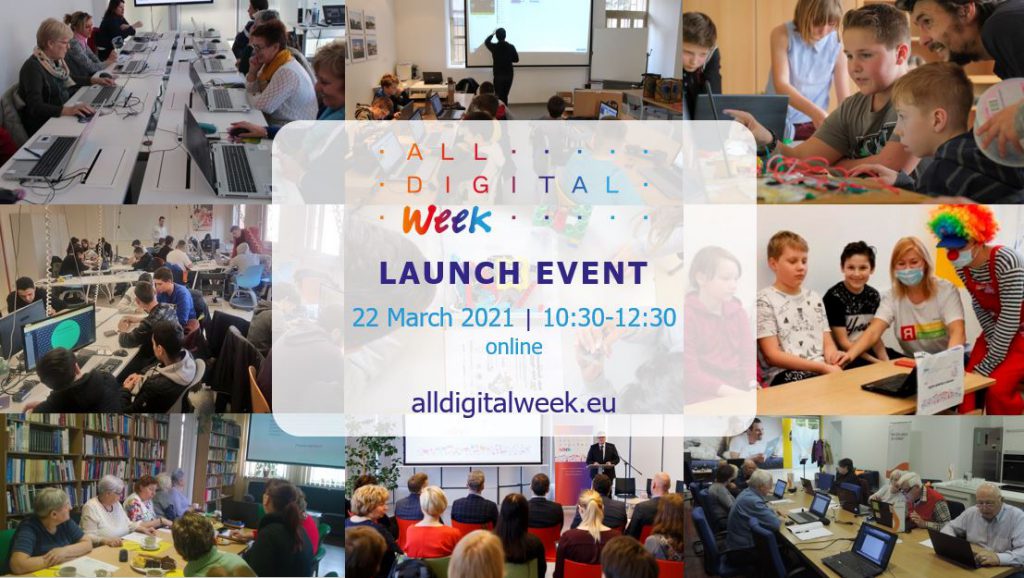 ALL DIGITAL Week

LAUNCH EVENT

22 March 2021 | 10:30-12:30
online

alldigitalweek.eu